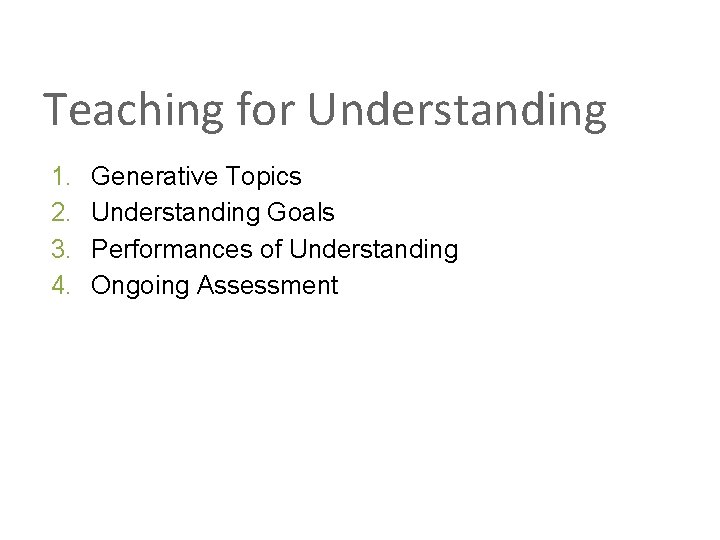 Teaching for Understanding

1. Generative Topics
2. Understanding Goals
3. Performances of Understanding
4. Ongoing Assessment